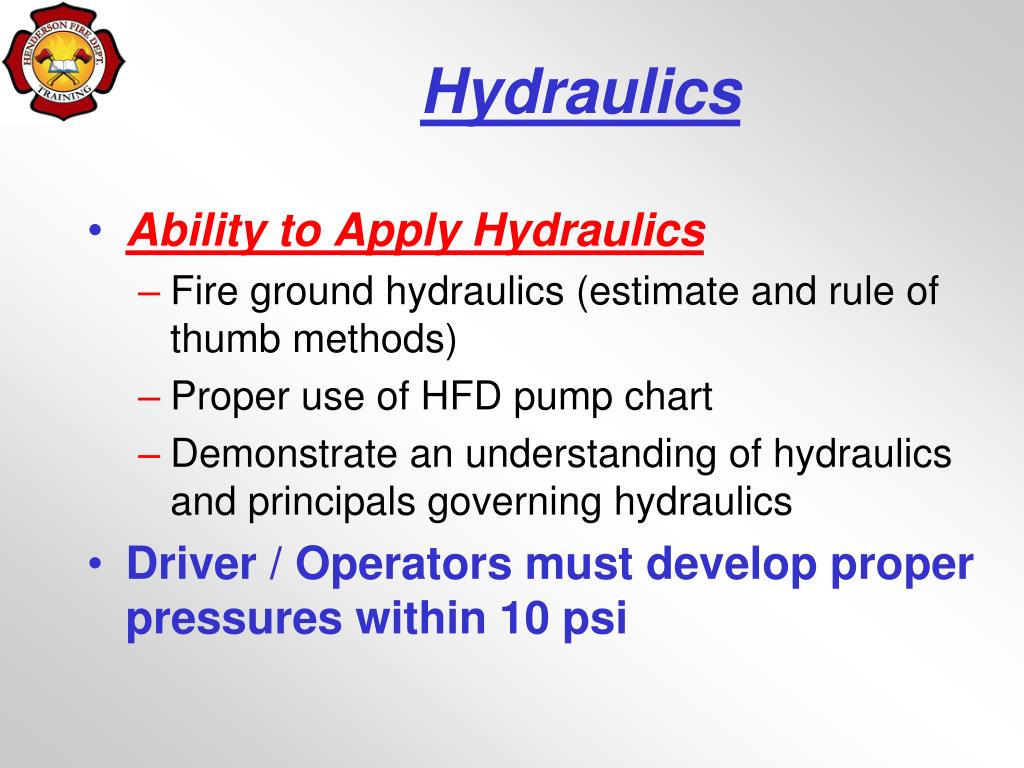 HENDERSON FIRE DEPT
TRAINING

Hydraulics

• Ability to Apply Hydraulics
– Fire ground hydraulics (estimate and rule of thumb methods)
– Proper use of HFD pump chart
– Demonstrate an understanding of hydraulics and principals governing hydraulics
• Driver / Operators must develop proper pressures within 10 psi